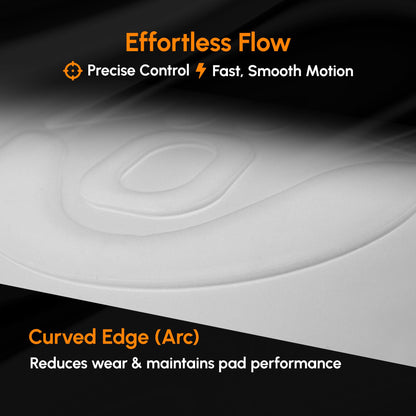 Effortless Flow
Precise Control Fast, Smooth Motion

Curved Edge (Arc)
Reduces wear & maintains pad performance